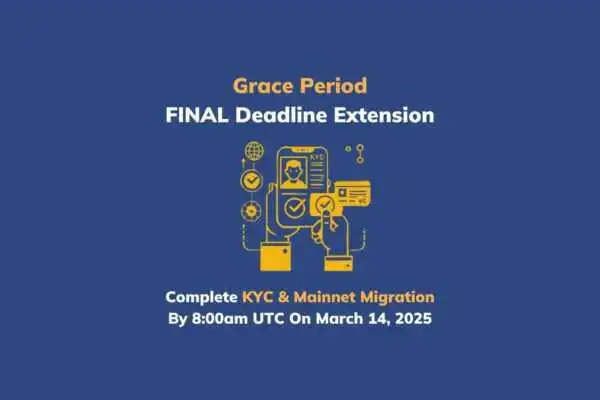 Grace Period
FINAL Deadline Extension

KYC

Complete KYC & Mainnet Migration
By 8:00am UTC On March 14, 2025